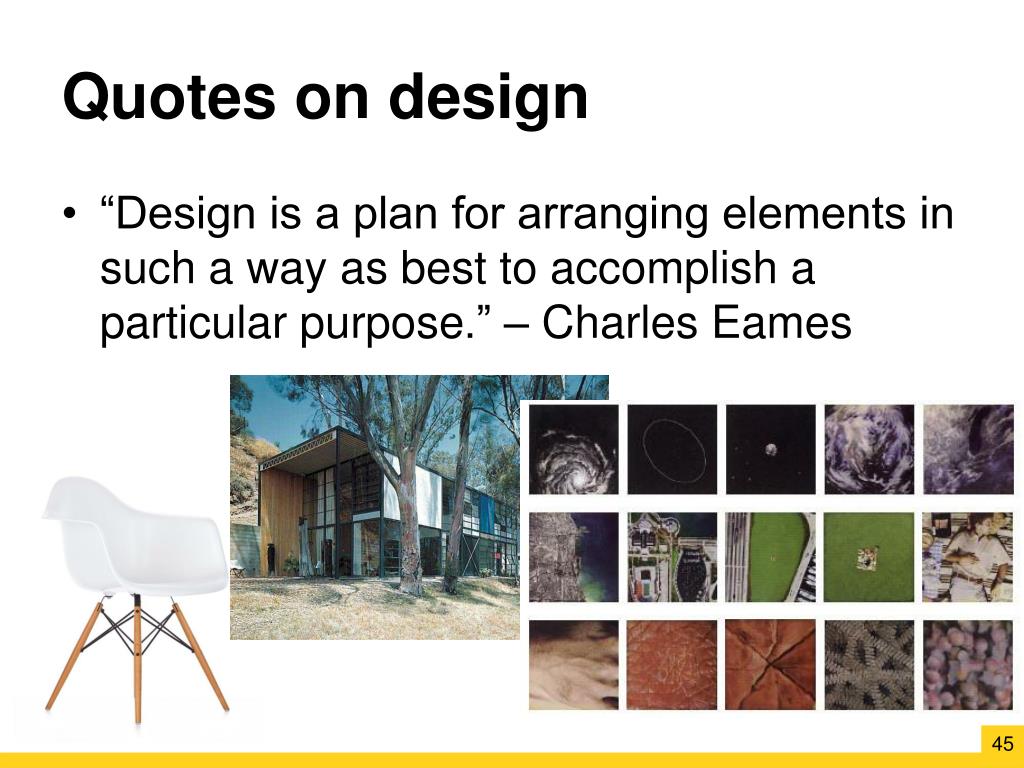 Quotes on design

• “Design is a plan for arranging elements in such a way as best to accomplish a particular purpose.” – Charles Eames

45